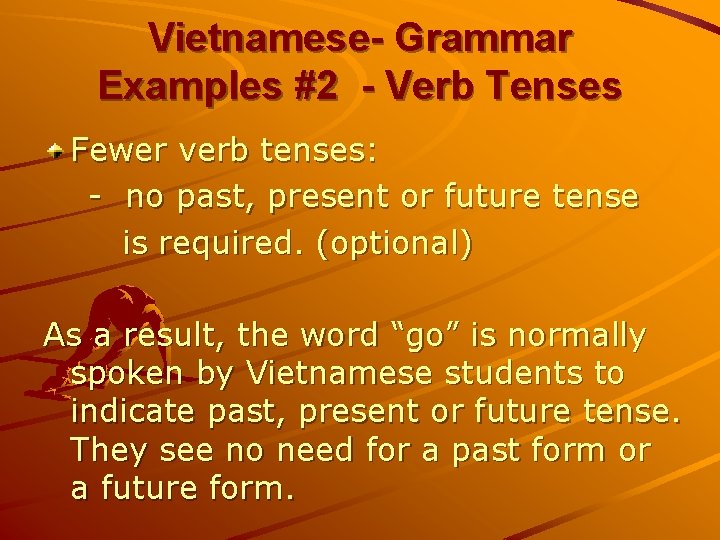 Vietnamese- Grammar Examples #2 - Verb Tenses

Fewer verb tenses:
- no past, present or future tense is required. (optional)

As a result, the word “go” is normally spoken by Vietnamese students to indicate past, present or future tense. They see no need for a past form or a future form.